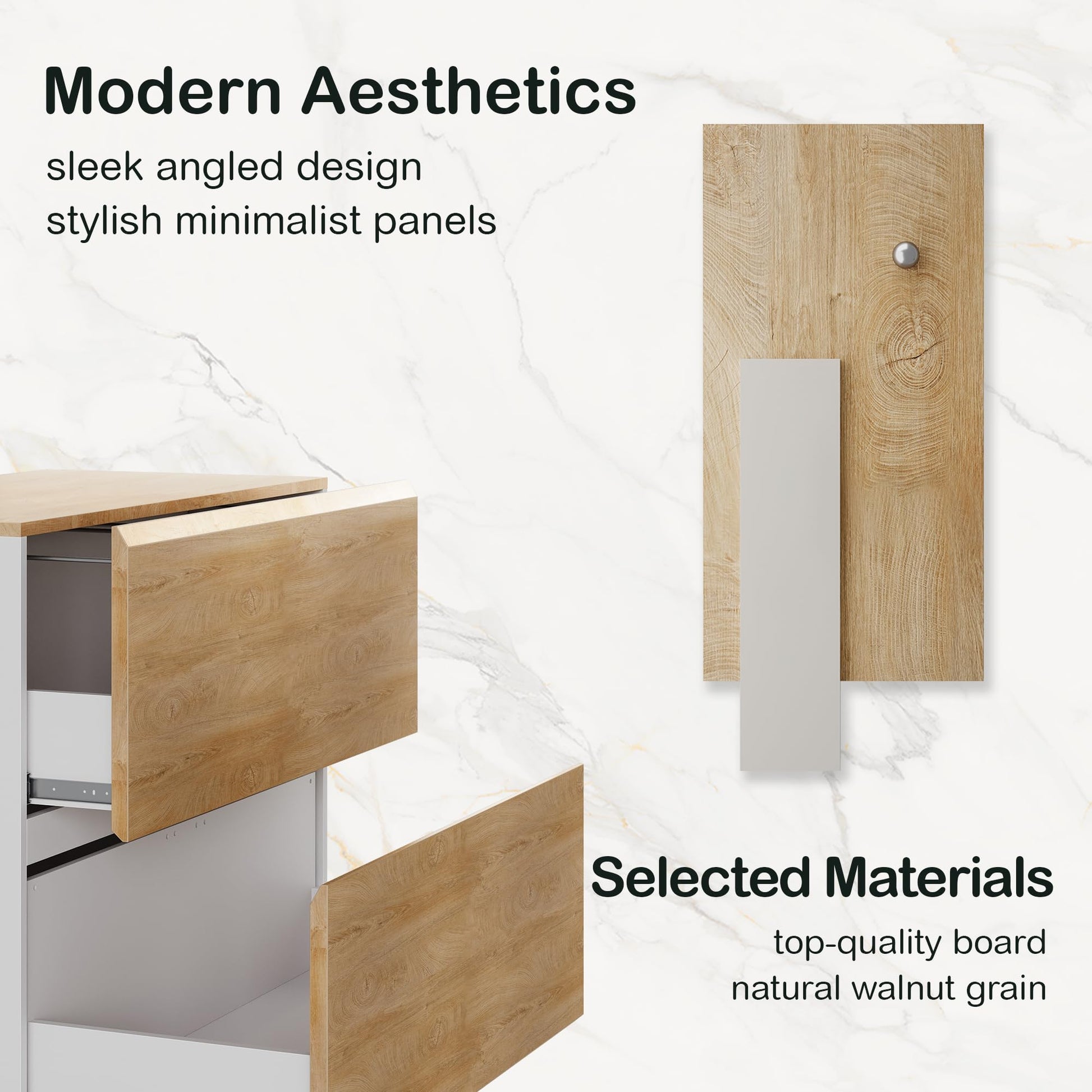 Modern Aesthetics
sleek angled design
stylish minimalist panels

Selected Materials
top-quality board
natural walnut grain